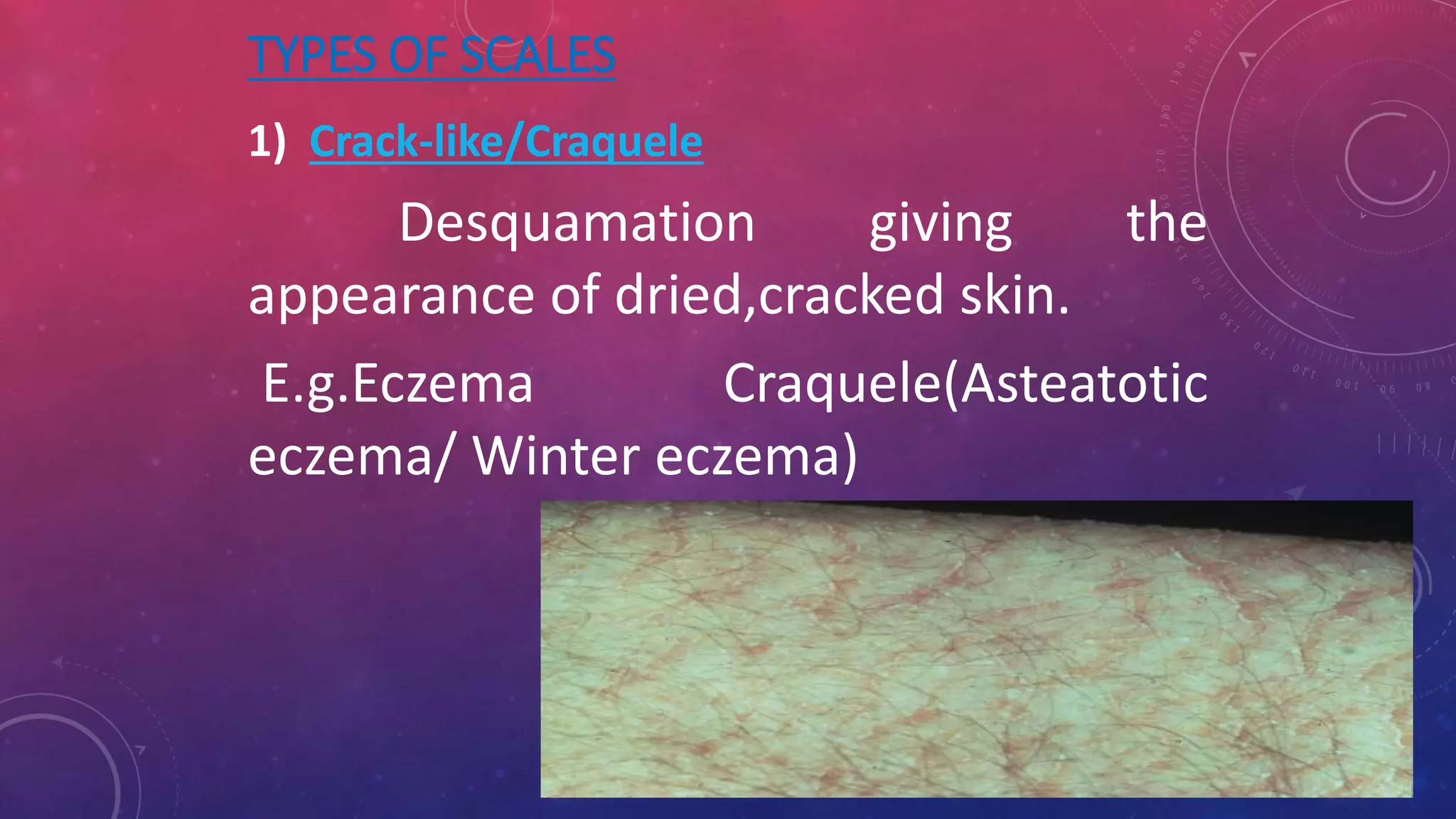 TYPES OF SCALES

1) Crack-like/Craquele

Desquamation giving the appearance of dried,cracked skin.

E.g.Eczema Craquele(Asteatotic eczema/ Winter eczema)